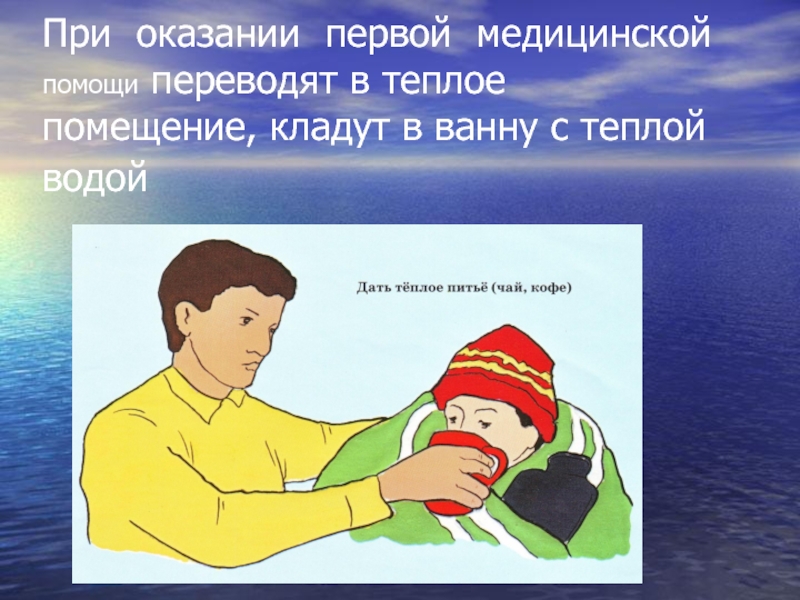 При оказании первой медицинской помощи переводят в теплое помещение, кладут в ванну с теплой водой

Дать тёплое питьё (чай, кофе)